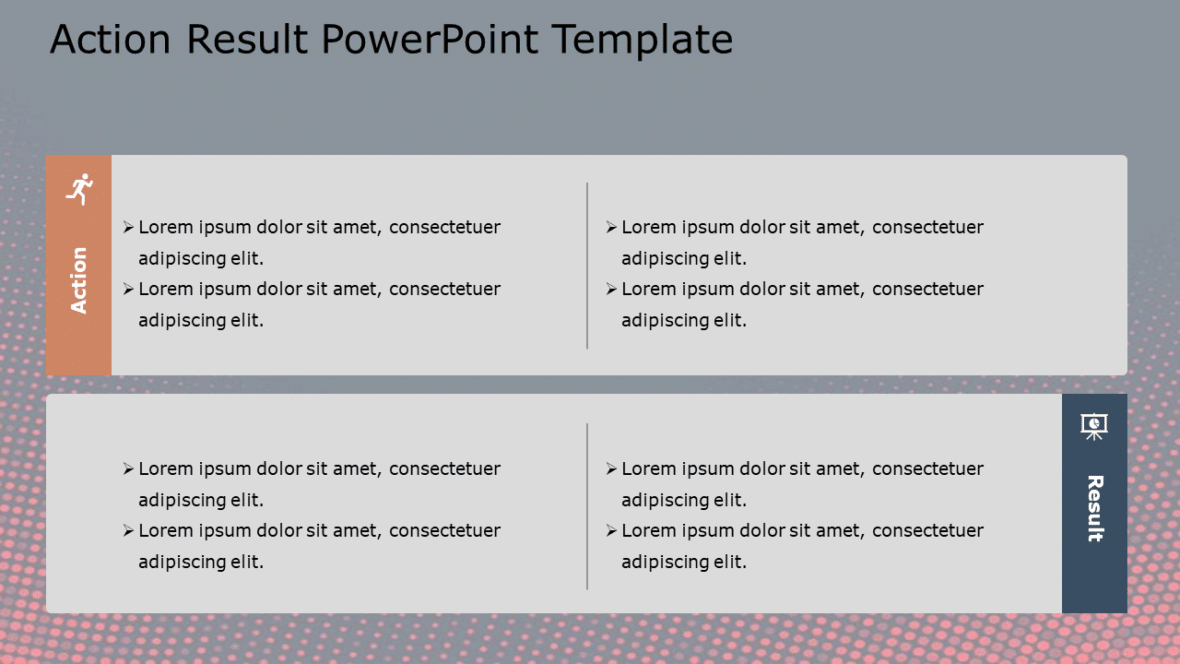 Action Result PowerPoint Template

Action

➢ Lorem ipsum dolor sit amet, consectetuer adipiscing elit.
➢ Lorem ipsum dolor sit amet, consectetuer adipiscing elit.

➢ Lorem ipsum dolor sit amet, consectetuer adipiscing elit.
➢ Lorem ipsum dolor sit amet, consectetuer adipiscing elit.

➢ Lorem ipsum dolor sit amet, consectetuer adipiscing elit.
➢ Lorem ipsum dolor sit amet, consectetuer adipiscing elit.

➢ Lorem ipsum dolor sit amet, consectetuer adipiscing elit.
➢ Lorem ipsum dolor sit amet, consectetuer adipiscing elit.

Result